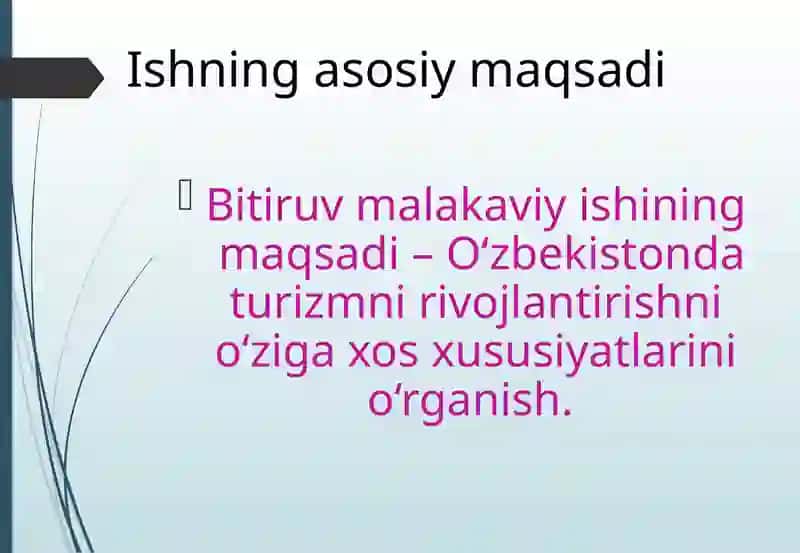 Ishning asosiy maqsadi

Bitiruv malakaviy ishining maqsadi – O‘zbekistonda turizmni rivojlantirishni o‘ziga xos xususiyatlarini o‘rganish.